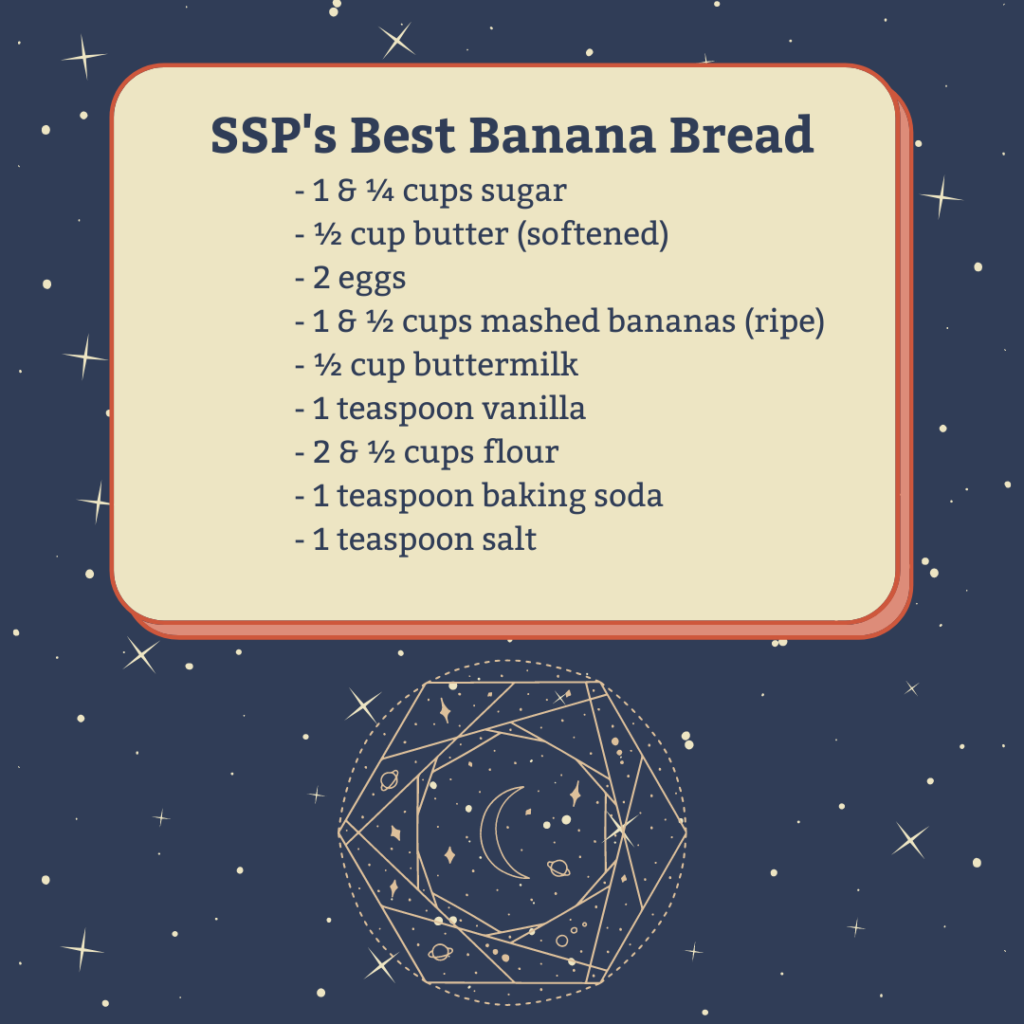 SSP's Best Banana Bread

- 1 & ¼ cups sugar
- ½ cup butter (softened)
- 2 eggs
- 1 & ½ cups mashed bananas (ripe)
- ½ cup buttermilk
- 1 teaspoon vanilla
- 2 & ½ cups flour
- 1 teaspoon baking soda
- 1 teaspoon salt